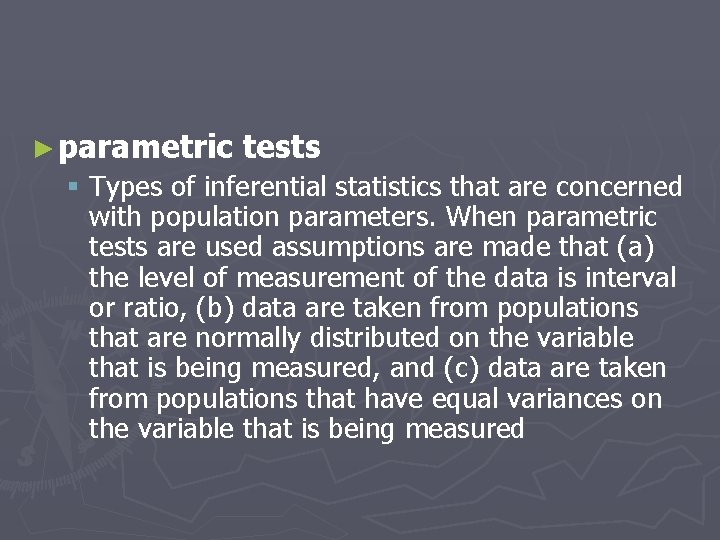 parametric tests

Types of inferential statistics that are concerned with population parameters. When parametric tests are used assumptions are made that (a) the level of measurement of the data is interval or ratio, (b) data are taken from populations that are normally distributed on the variable that is being measured, and (c) data are taken from populations that have equal variances on the variable that is being measured